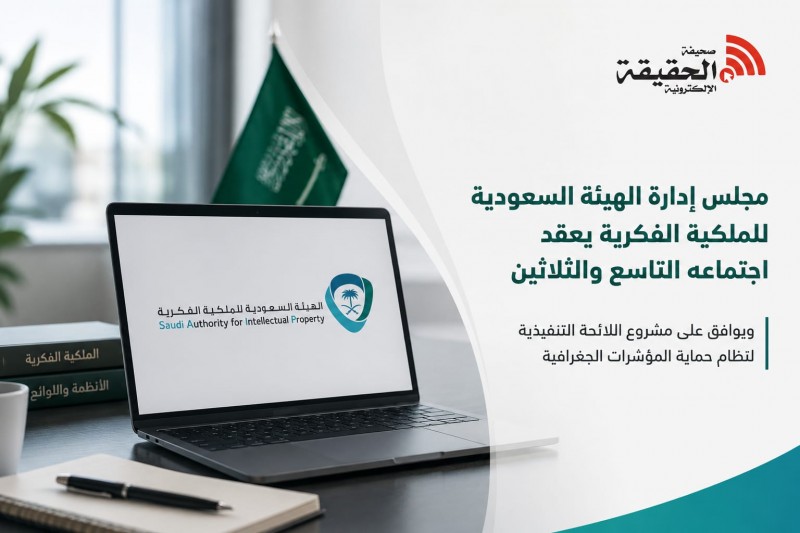 صحيفة
الحقيقة
الإلكترونية

مجلس إدارة الهيئة السعودية للملكية الفكرية يعقد اجتماعه التاسع والثلاثين

ويوافق على مشروع اللائحة التنفيذية لنظام حماية المؤشرات الجغرافية

الهيئة السعودية للملكية الفكرية
Saudi Authority for Intellectual Property

الملكية الفكرية
الأنظمة واللوائح